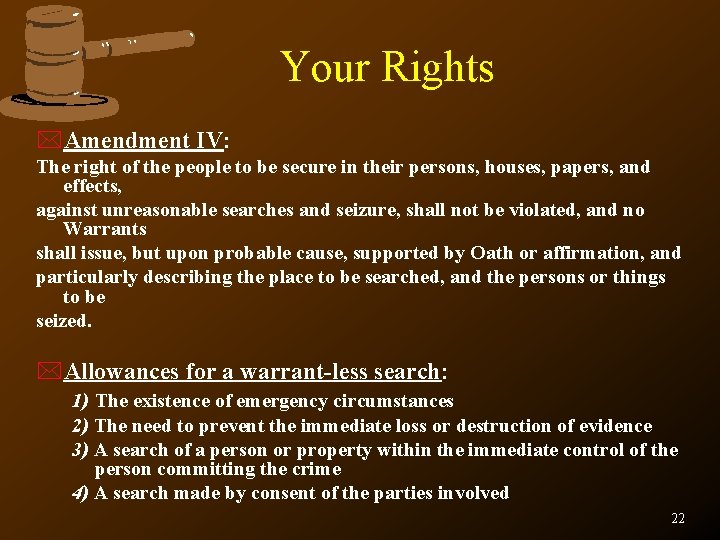 Your Rights

Amendment IV:

The right of the people to be secure in their persons, houses, papers, and effects,
against unreasonable searches and seizure, shall not be violated, and no Warrants
shall issue, but upon probable cause, supported by Oath or affirmation, and
particularly describing the place to be searched, and the persons or things to be
seized.

Allowances for a warrant-less search:

1) The existence of emergency circumstances
2) The need to prevent the immediate loss or destruction of evidence
3) A search of a person or property within the immediate control of the person committing the crime
4) A search made by consent of the parties involved

22